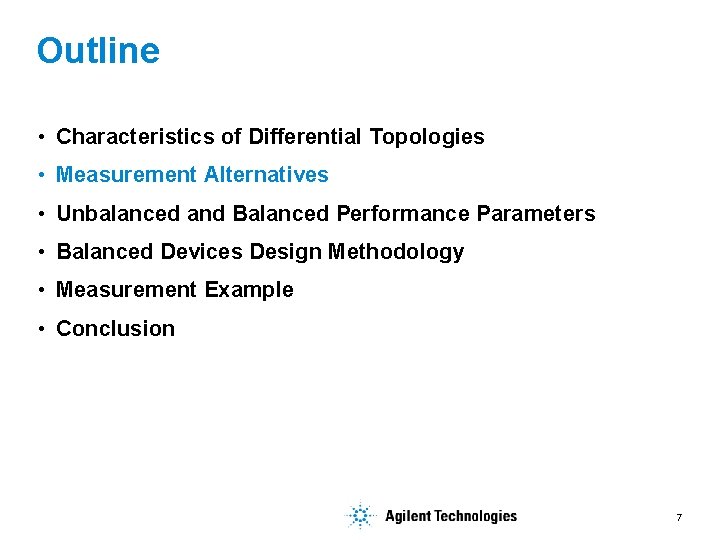 Outline

• Characteristics of Differential Topologies
• Measurement Alternatives
• Unbalanced and Balanced Performance Parameters
• Balanced Devices Design Methodology
• Measurement Example
• Conclusion

Agilent Technologies

7